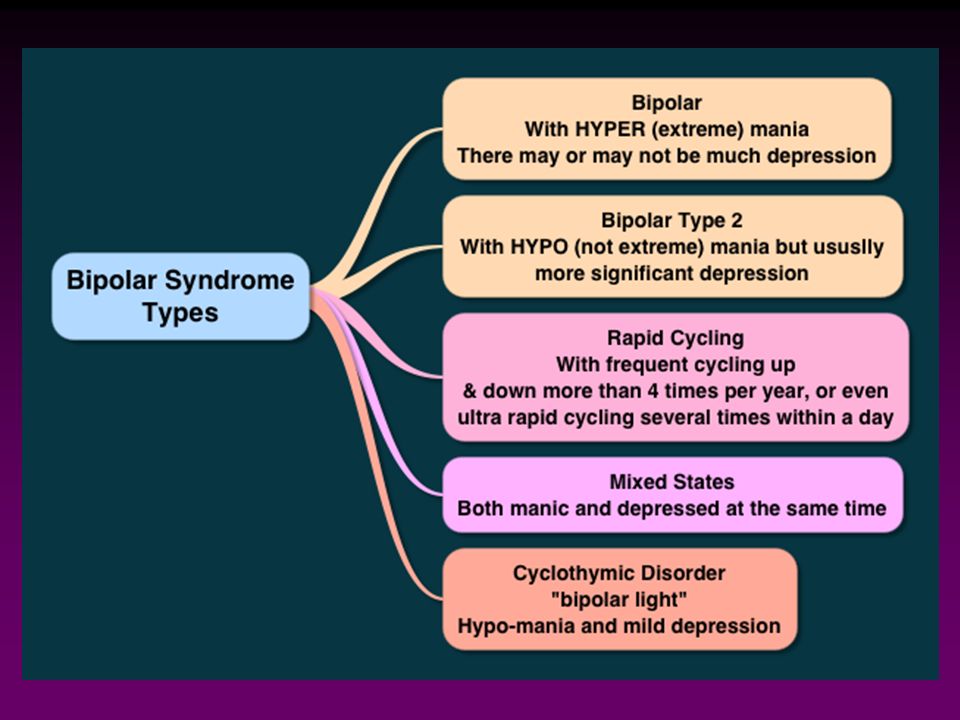 Bipolar Syndrome Types

Bipolar
With HYPER (extreme) mania
There may or may not be much depression

Bipolar Type 2
With HYPO (not extreme) mania but ususlly more significant depression

Rapid Cycling
With frequent cycling up & down more than 4 times per year, or even ultra rapid cycling several times within a day

Mixed States
Both manic and depressed at the same time

Cyclothymic Disorder
"bipolar light"
Hypo-mania and mild depression